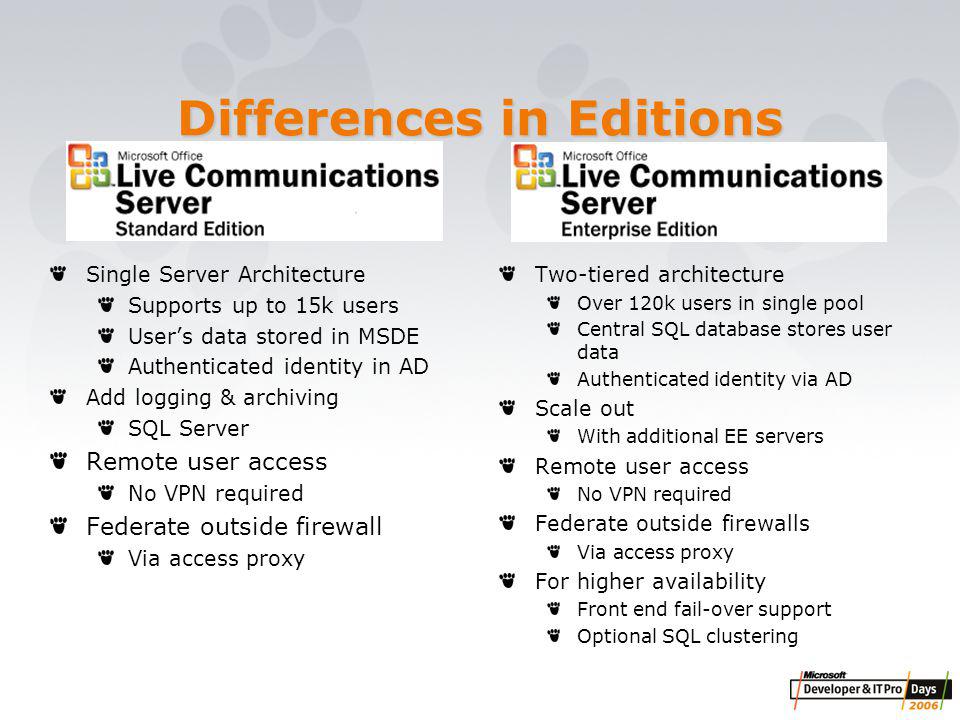 Differences in Editions

Microsoft Office
Live Communications Server
Standard Edition

Single Server Architecture
Supports up to 15k users
User's data stored in MSDE
Authenticated identity in AD
Add logging & archiving
SQL Server
Remote user access
No VPN required
Federate outside firewall
Via access proxy

Microsoft Office
Live Communications Server
Enterprise Edition

Two-tiered architecture
Over 120k users in single pool
Central SQL database stores user data
Authenticated identity via AD
Scale out
With additional EE servers
Remote user access
No VPN required
Federate outside firewalls
Via access proxy
For higher availability
Front end fail-over support
Optional SQL clustering

Microsoft Developer & IT Pro Days 2006